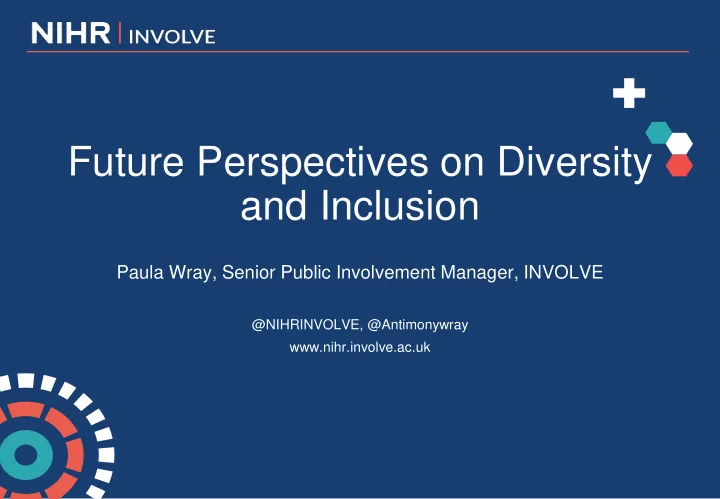 NIHR | INVOLVE

Future Perspectives on Diversity and Inclusion

Paula Wray, Senior Public Involvement Manager, INVOLVE

@NIHRINVOLVE, @Antimonywray
www.nihr.involve.ac.uk